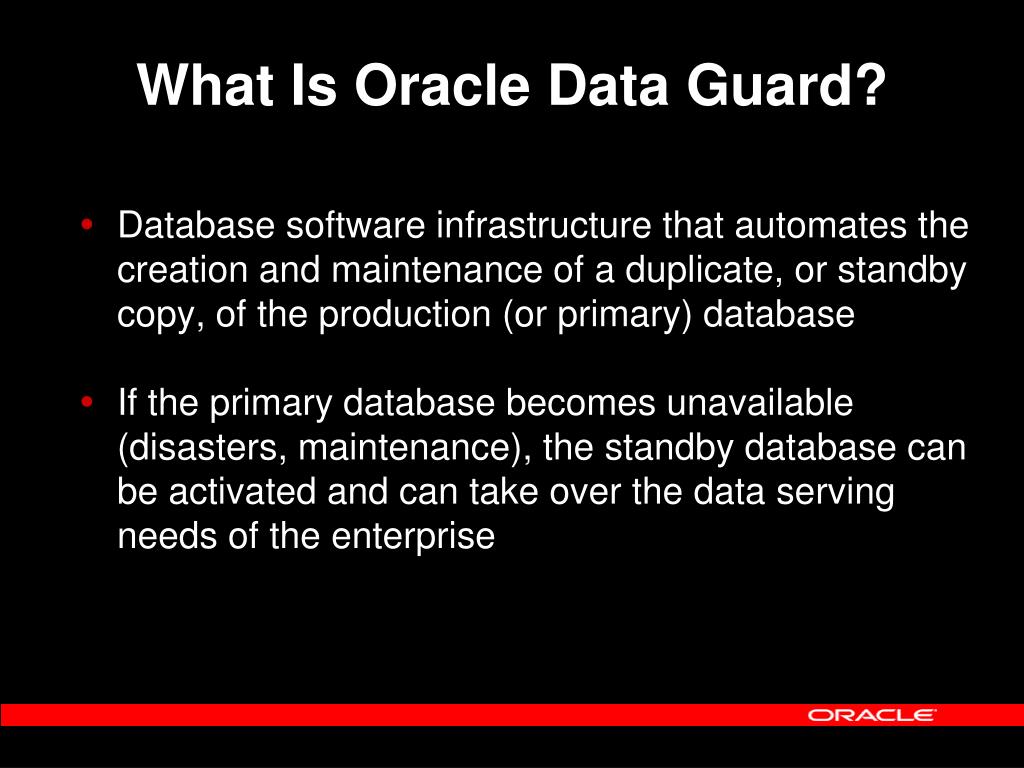 What Is Oracle Data Guard?

• Database software infrastructure that automates the creation and maintenance of a duplicate, or standby copy, of the production (or primary) database

• If the primary database becomes unavailable (disasters, maintenance), the standby database can be activated and can take over the data serving needs of the enterprise

ORACLE